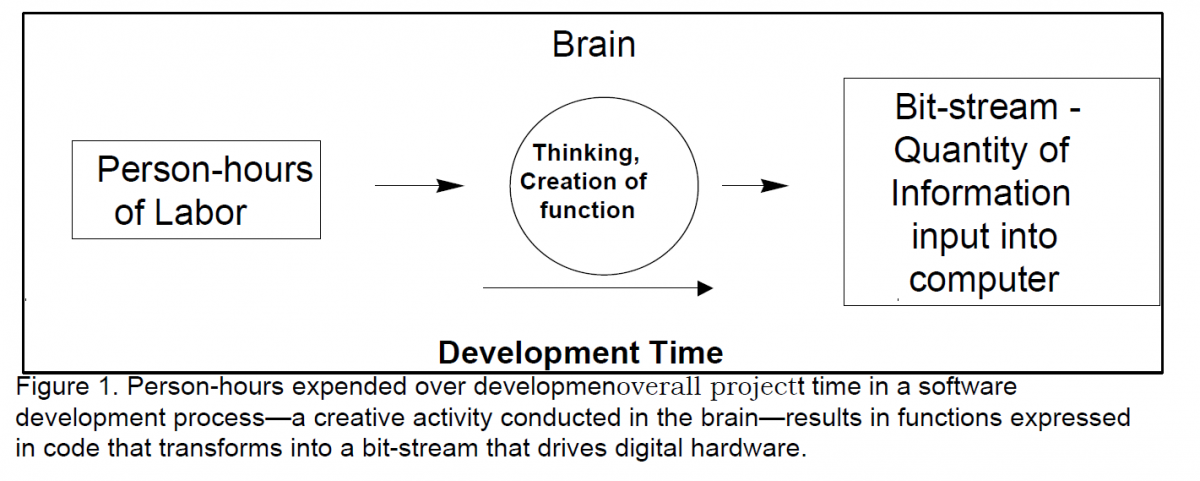 Brain

Person-hours of Labor

Thinking, Creation of function

Bit-stream - Quantity of Information input into computer

Development Time

Figure 1. Person-hours expended over developmenoverall projectt time in a software development process—a creative activity conducted in the brain—results in functions expressed in code that transforms into a bit-stream that drives digital hardware.